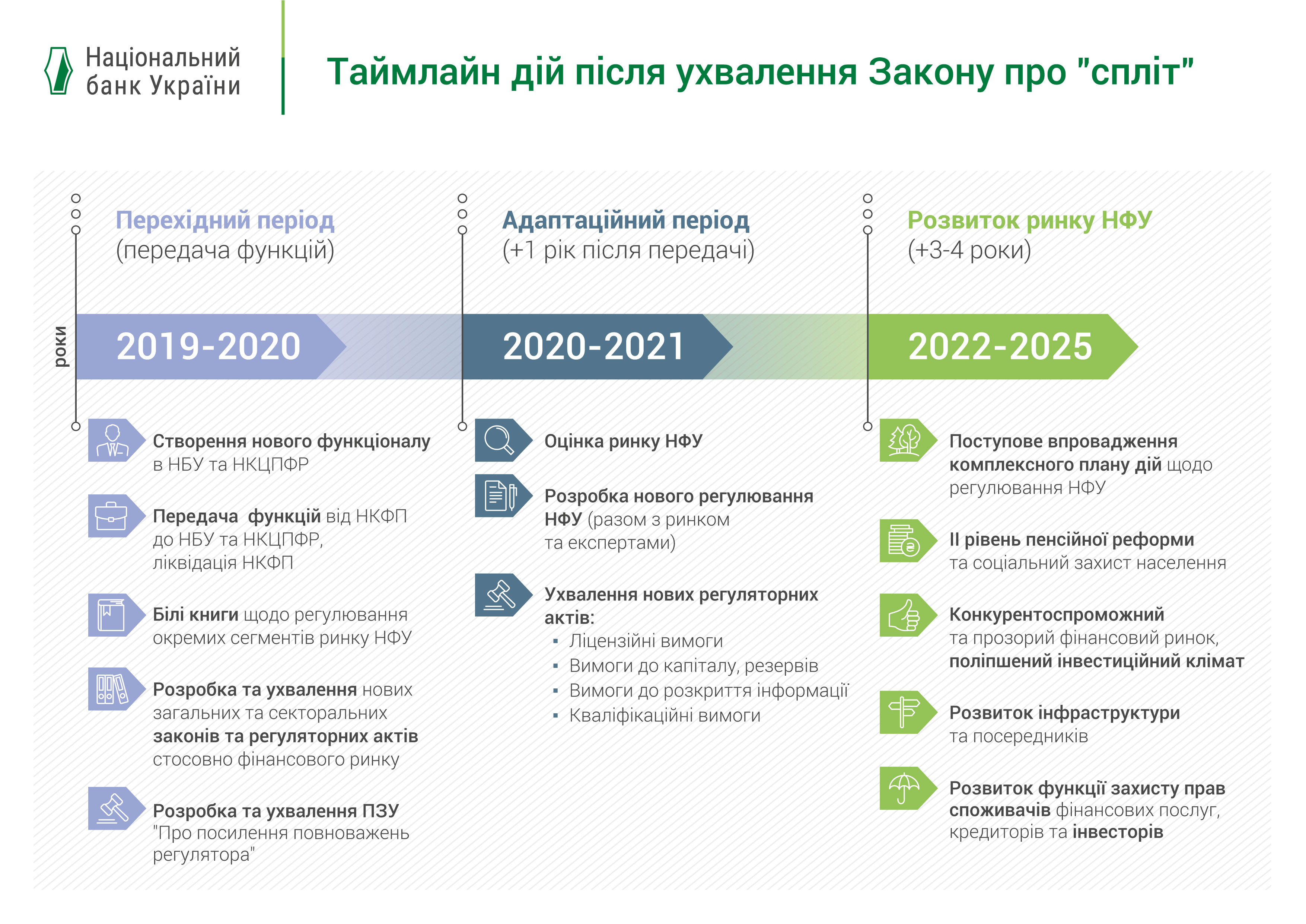 Національний банк України

Таймлайн дій після ухвалення Закону про "спліт"

роки

Перехідний період
(передача функцій)

2019-2020

Створення нового функціоналу в НБУ та НКЦПФР

Передача функцій від НКФП до НБУ та НКЦПФР, ліквідація НКФП

Білі книги щодо регулювання окремих сегментів ринку НФУ

Розробка та ухвалення нових загальних та секторальних законів та регуляторних актів стосовно фінансового ринку

Розробка та ухвалення ПЗУ "Про посилення повноважень регулятора"

Адаптаційний період
(+1 рік після передачі)

2020-2021

Оцінка ринку НФУ

Розробка нового регулювання НФУ (разом з ринком та експертами)

Ухвалення нових регуляторних актів:
▪ Ліцензійні вимоги
▪ Вимоги до капіталу, резервів
▪ Вимоги до розкриття інформації
▪ Кваліфікаційні вимоги

Розвиток ринку НФУ
(+3-4 роки)

2022-2025

Поступове впровадження комплексного плану дій щодо регулювання НФУ

II рівень пенсійної реформи та соціальний захист населення

Конкурентоспроможний та прозорий фінансовий ринок, поліпшений інвестиційний клімат

Розвиток інфраструктури та посередників

Розвиток функції захисту прав споживачів фінансових послуг, кредиторів та інвесторів